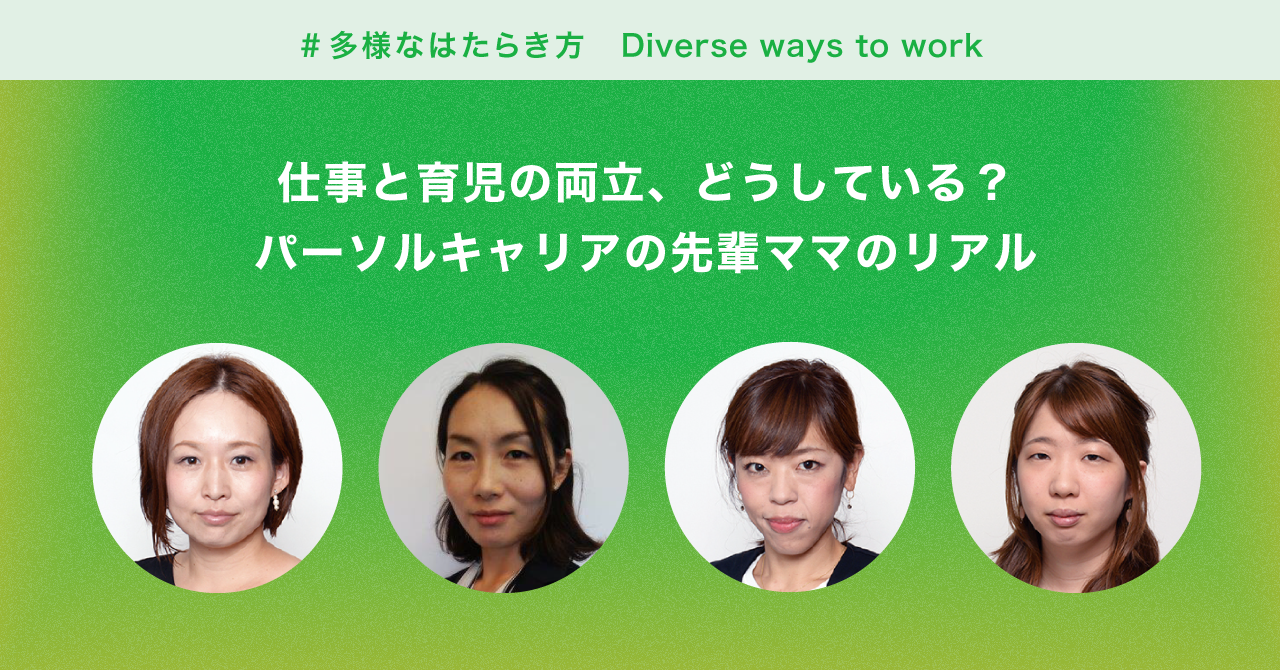 # 多様なはたらき方　Diverse ways to work

仕事と育児の両立、どうしている？
パーソルキャリアの先輩ママのリアル